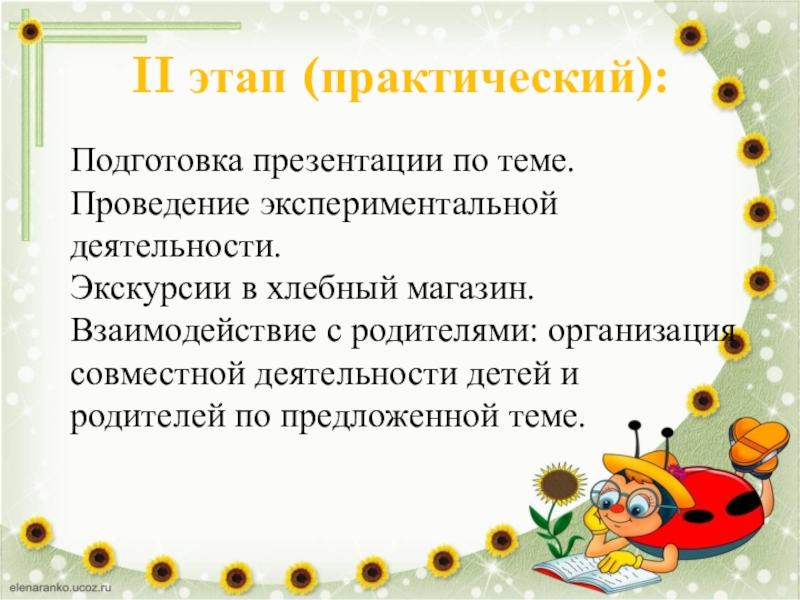 II этап (практический):

Подготовка презентации по теме.
Проведение экспериментальной деятельности.
Экскурсии в хлебный магазин.
Взаимодействие с родителями: организация совместной деятельности детей и родителей по предложенной теме.

elenaranko.ucoz.ru